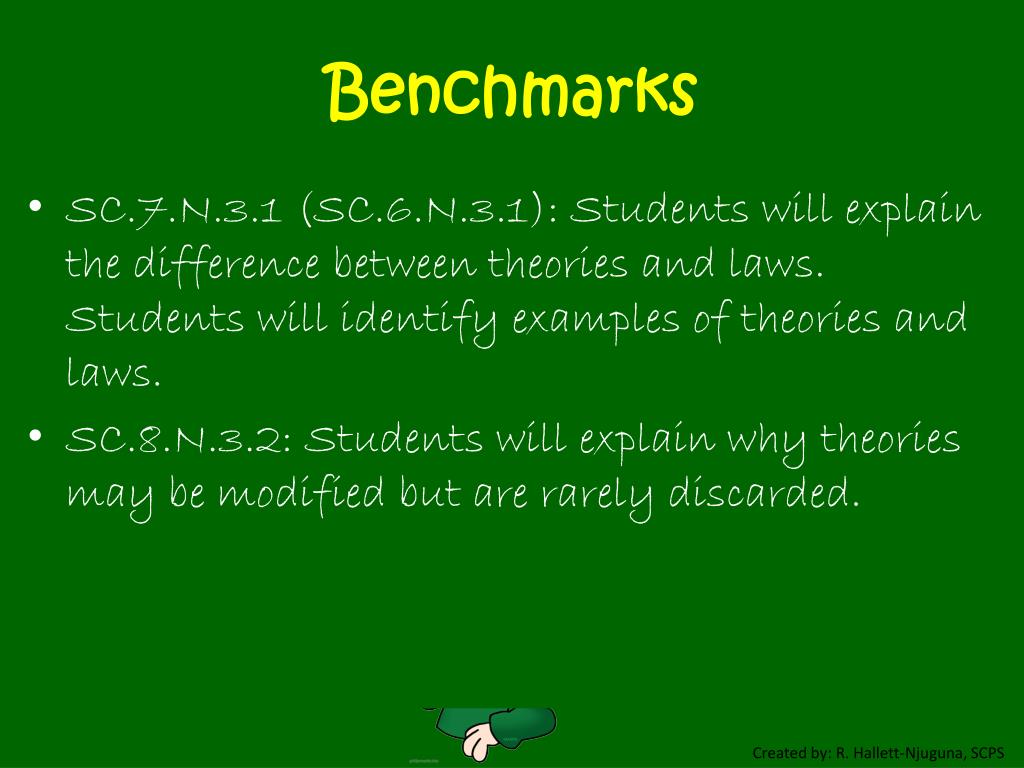 Benchmarks

• SC.7.N.3.1 (SC.6.N.3.1): Students will explain the difference between theories and laws. Students will identify examples of theories and laws.

• SC.8.N.3.2: Students will explain why theories may be modified but are rarely discarded.

Created by: R. Hallett-Njuguna, SCPS